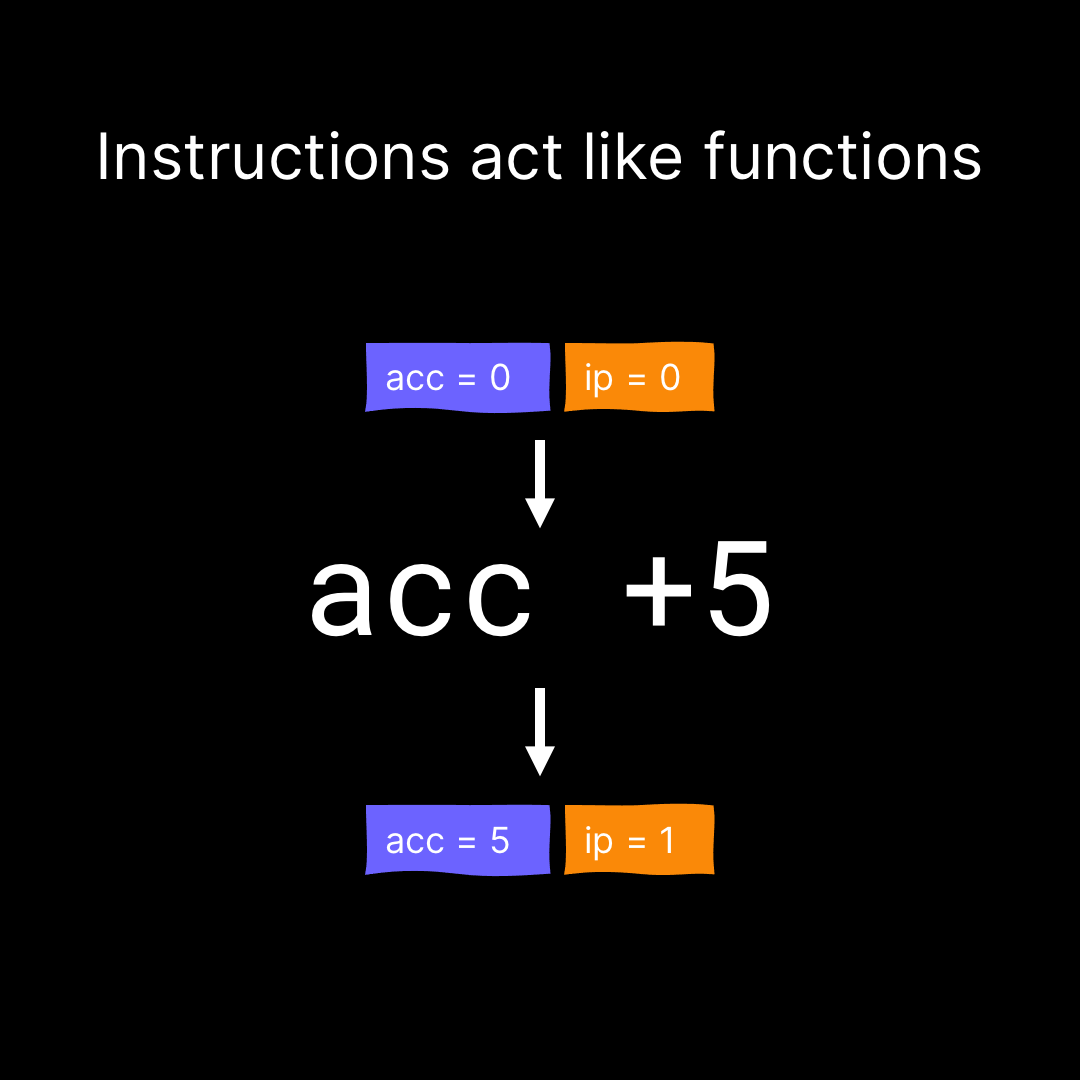 Instructions act like functions

acc = 0 ip = 0

acc +5

acc = 5 ip = 1